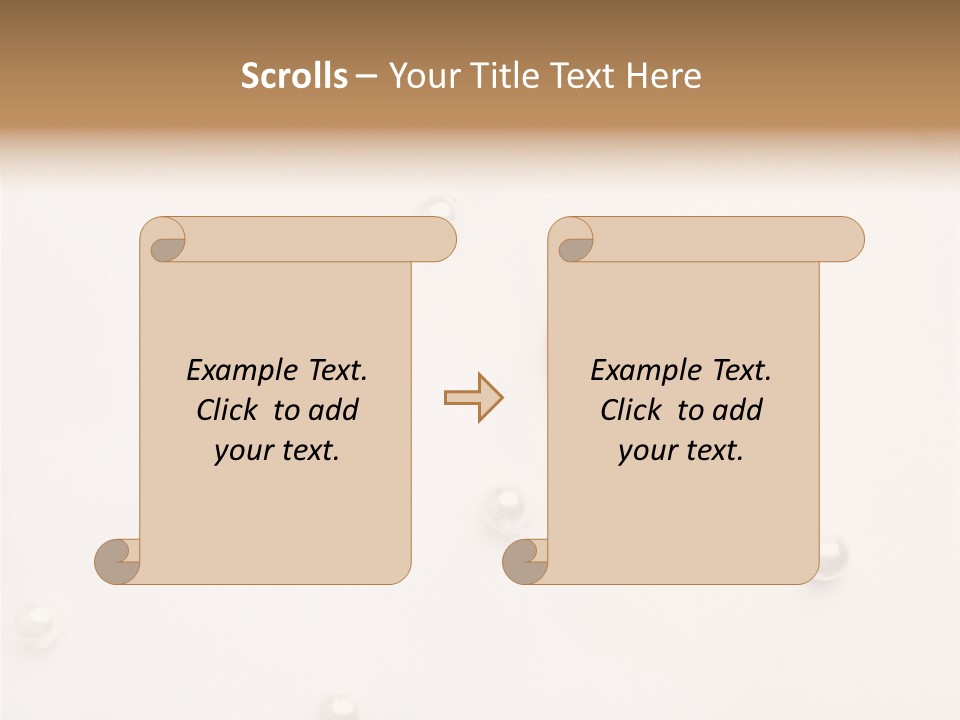 Scrolls – Your Title Text Here

Example Text. Click to add your text.

Example Text. Click to add your text.